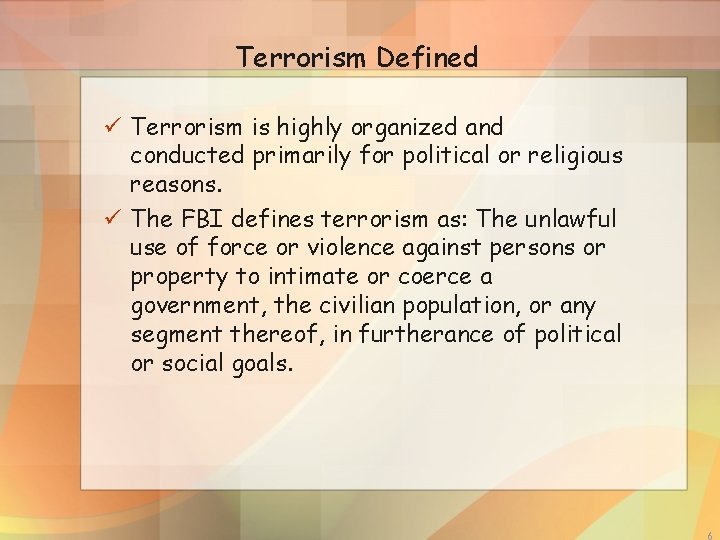 Terrorism Defined

✓ Terrorism is highly organized and conducted primarily for political or religious reasons.

✓ The FBI defines terrorism as: The unlawful use of force or violence against persons or property to intimate or coerce a government, the civilian population, or any segment thereof, in furtherance of political or social goals.

6